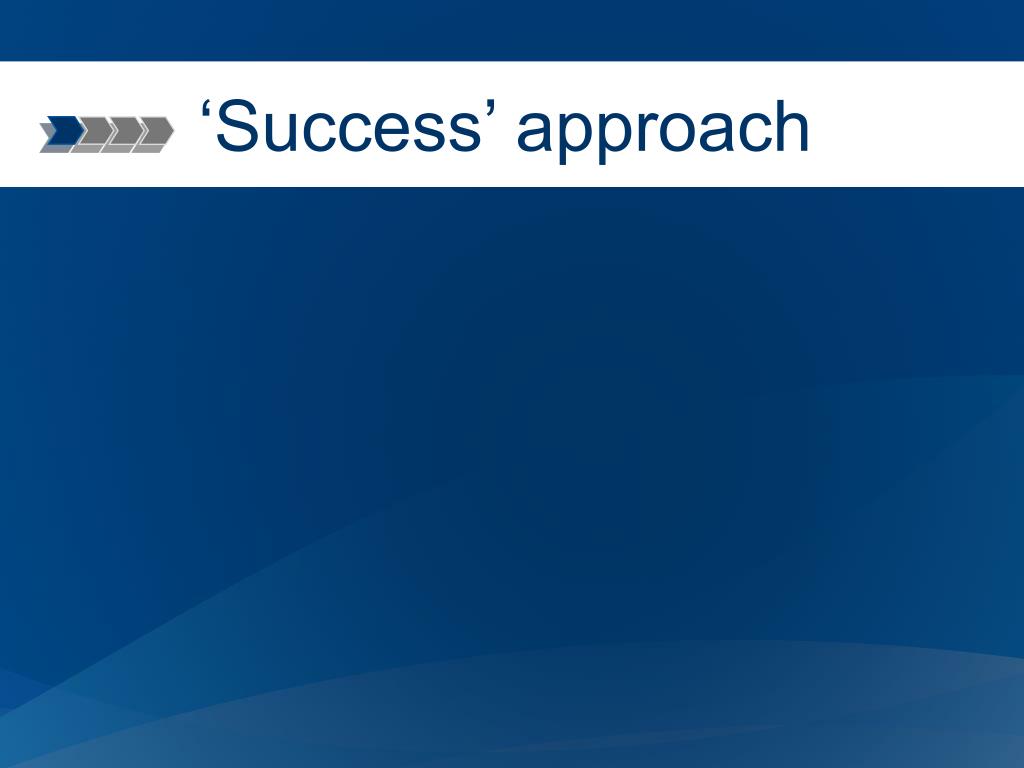 ‘Success’ approach